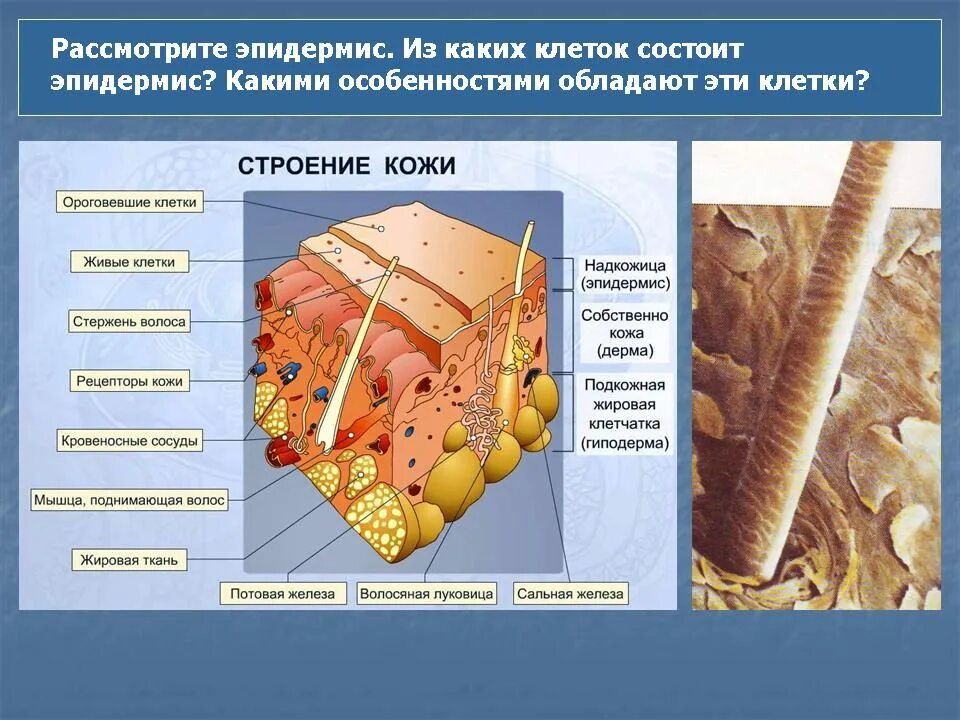 Рассмотрите эпидермис. Из каких клеток состоит эпидермис? Какими особенностями обладают эти клетки?

СТРОЕНИЕ КОЖИ

Ороговевшие клетки

Живые клетки

Стержень волоса

Рецепторы кожи

Кровеносные сосуды

Мышца, поднимающая волос

Жировая ткань

Потовая железа

Волосяная луковица

Сальная железа

Надкожица (эпидермис)

Собственно кожа (дерма)

Подкожная жировая клетчатка (гиподерма)